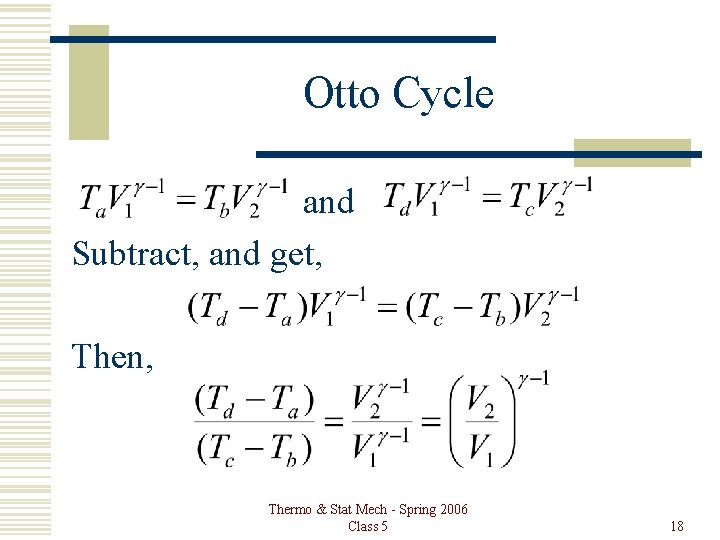 Otto Cycle

$T_a V_1^{\gamma-1} = T_b V_2^{\gamma-1}$ and $T_d V_1^{\gamma-1} = T_c V_2^{\gamma-1}$

Subtract, and get,

$(T_d - T_a)V_1^{\gamma-1} = (T_c - T_b)V_2^{\gamma-1}$

Then,

$\frac{(T_d - T_a)}{(T_c - T_b)} = \frac{V_2^{\gamma-1}}{V_1^{\gamma-1}} = \left(\frac{V_2}{V_1}\right)^{\gamma-1}$

Thermo & Stat Mech - Spring 2006
Class 5

18